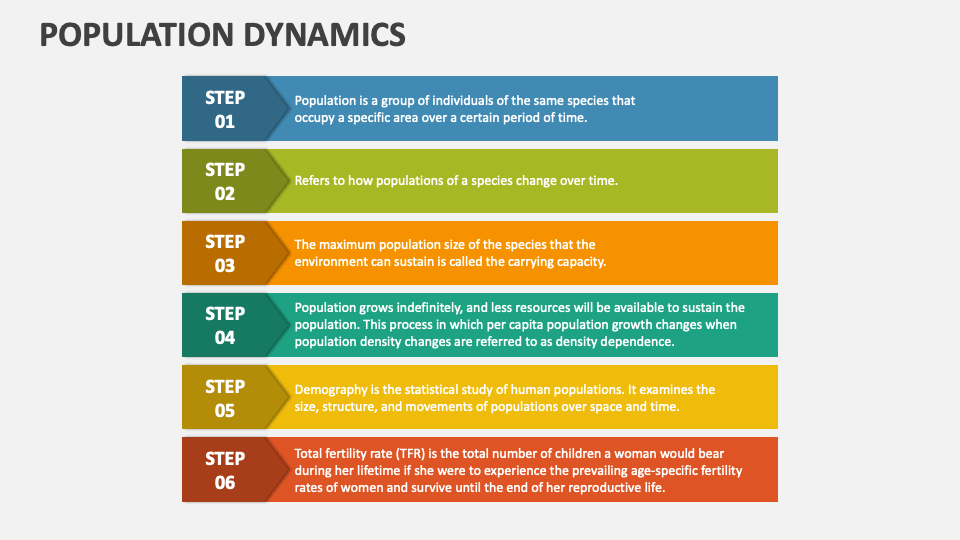 POPULATION DYNAMICS

STEP 01

Population is a group of individuals of the same species that occupy a specific area over a certain period of time.

STEP 02

Refers to how populations of a species change over time.

STEP 03

The maximum population size of the species that the environment can sustain is called the carrying capacity.

STEP 04

Population grows indefinitely, and less resources will be available to sustain the population. This process in which per capita population growth changes when population density changes are referred to as density dependence.

STEP 05

Demography is the statistical study of human populations. It examines the size, structure, and movements of populations over space and time.

STEP 06

Total fertility rate (TFR) is the total number of children a woman would bear during her lifetime if she were to experience the prevailing age-specific fertility rates of women and survive until the end of her reproductive life.